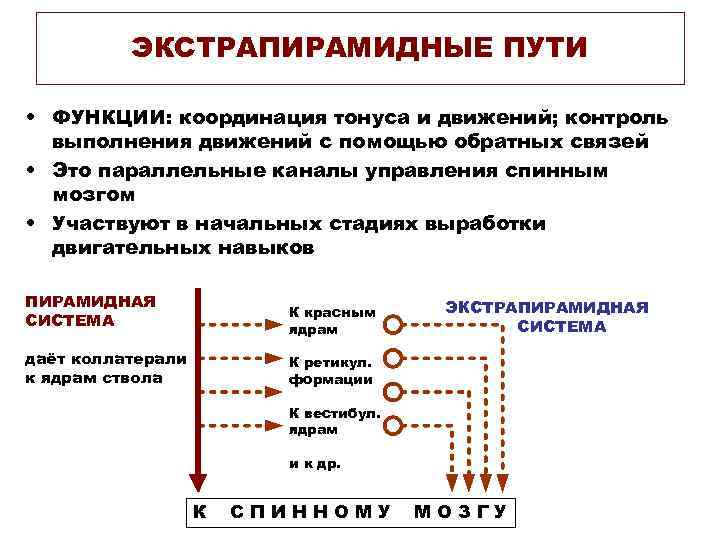 ЭКСТРАПИРАМИДНЫЕ ПУТИ

• ФУНКЦИИ: координация тонуса и движений; контроль выполнения движений с помощью обратных связей
• Это параллельные каналы управления спинным мозгом
• Участвуют в начальных стадиях выработки двигательных навыков

ПИРАМИДНАЯ СИСТЕМА

даёт коллатерали к ядрам ствола

К красным ядрам

К ретикул. формации

К вестибул. ядрам

и к др.

ЭКСТРАПИРАМИДНАЯ СИСТЕМА

К СПИННОМУ МОЗГУ